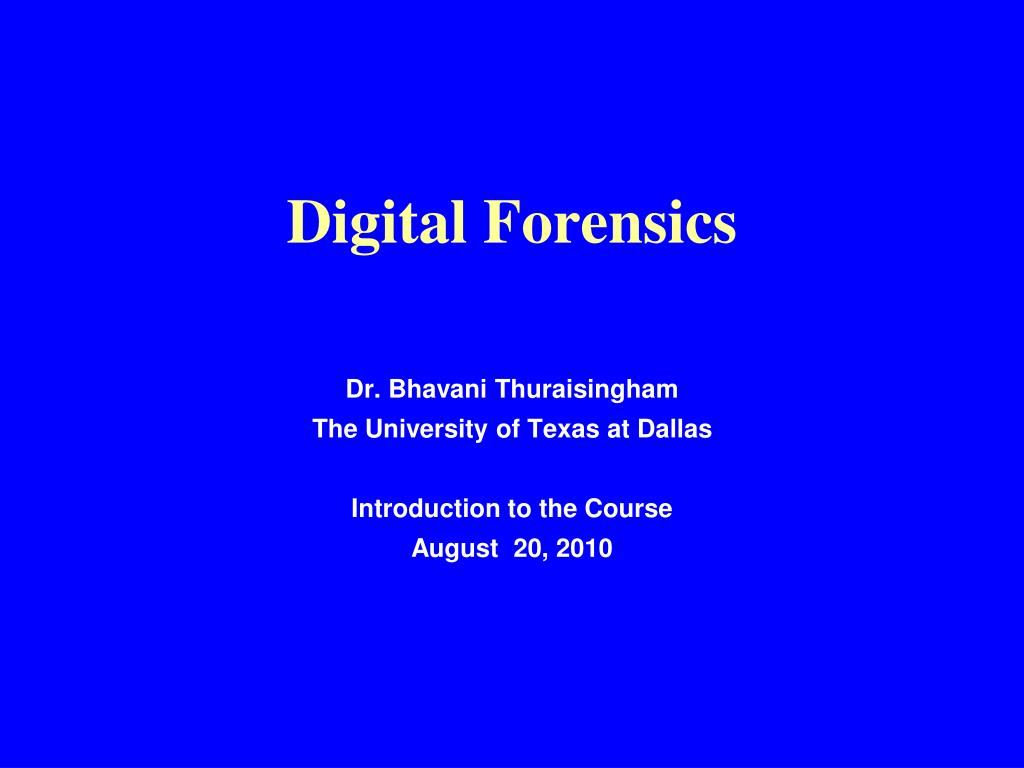 Digital Forensics

Dr. Bhavani Thuraisingham
The University of Texas at Dallas

Introduction to the Course
August 20, 2010